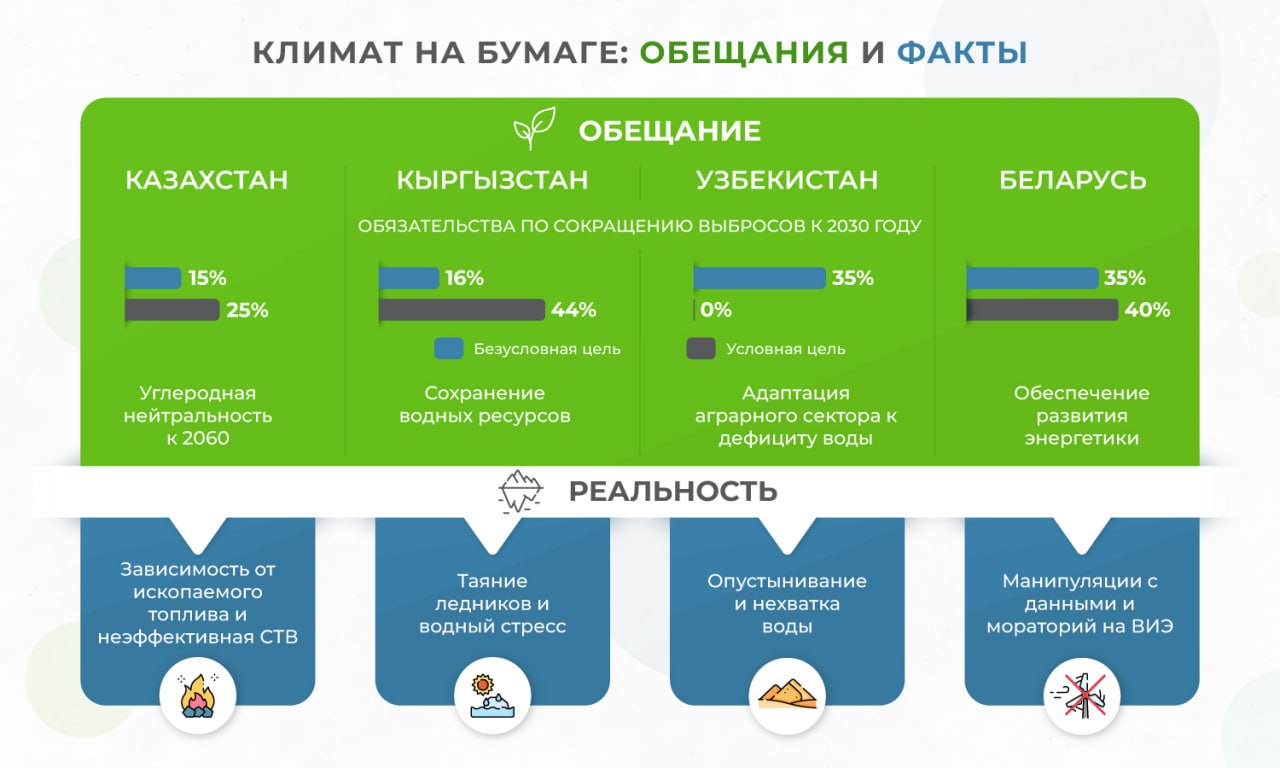 КЛИМАТ НА БУМАГЕ: ОБЕЩАНИЯ И ФАКТЫ

ОБЕЩАНИЕ

КАЗАХСТАН

КЫРГЫЗСТАН

УЗБЕКИСТАН

БЕЛАРУСЬ

ОБЯЗАТЕЛЬСТВА ПО СОКРАЩЕНИЮ ВЫБРОСОВ К 2030 ГОДУ

15%
25%

16%
44%

35%
0%

35%
40%

Безусловная цель
Условная цель

Углеродная нейтральность к 2060

Сохранение водных ресурсов

Адаптация аграрного сектора к дефициту воды

Обеспечение развития энергетики

РЕАЛЬНОСТЬ

Зависимость от ископаемого топлива и неэффективная СТВ

Таяние ледников и водный стресс

Опустынивание и нехватка воды

Манипуляции с данными и мораторий на ВИЭ